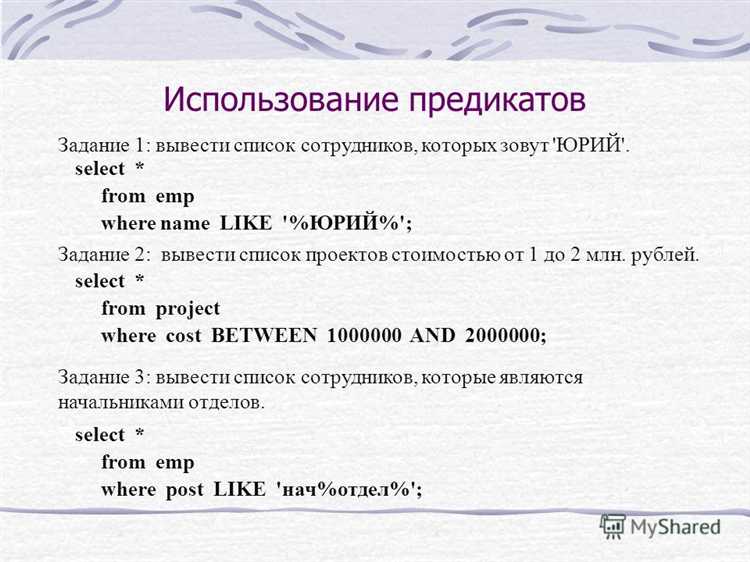 Использование предикатов

Задание 1: вывести список сотрудников, которых зовут 'ЮРИЙ'.
select *
from emp
where name LIKE '%ЮРИЙ%';

Задание 2: вывести список проектов стоимостью от 1 до 2 млн. рублей.
select *
from project
where cost BETWEEN 1000000 AND 2000000;

Задание 3: вывести список сотрудников, которые являются начальниками отделов.

select *
from emp
where post LIKE 'нач%отдел%';

MyShared